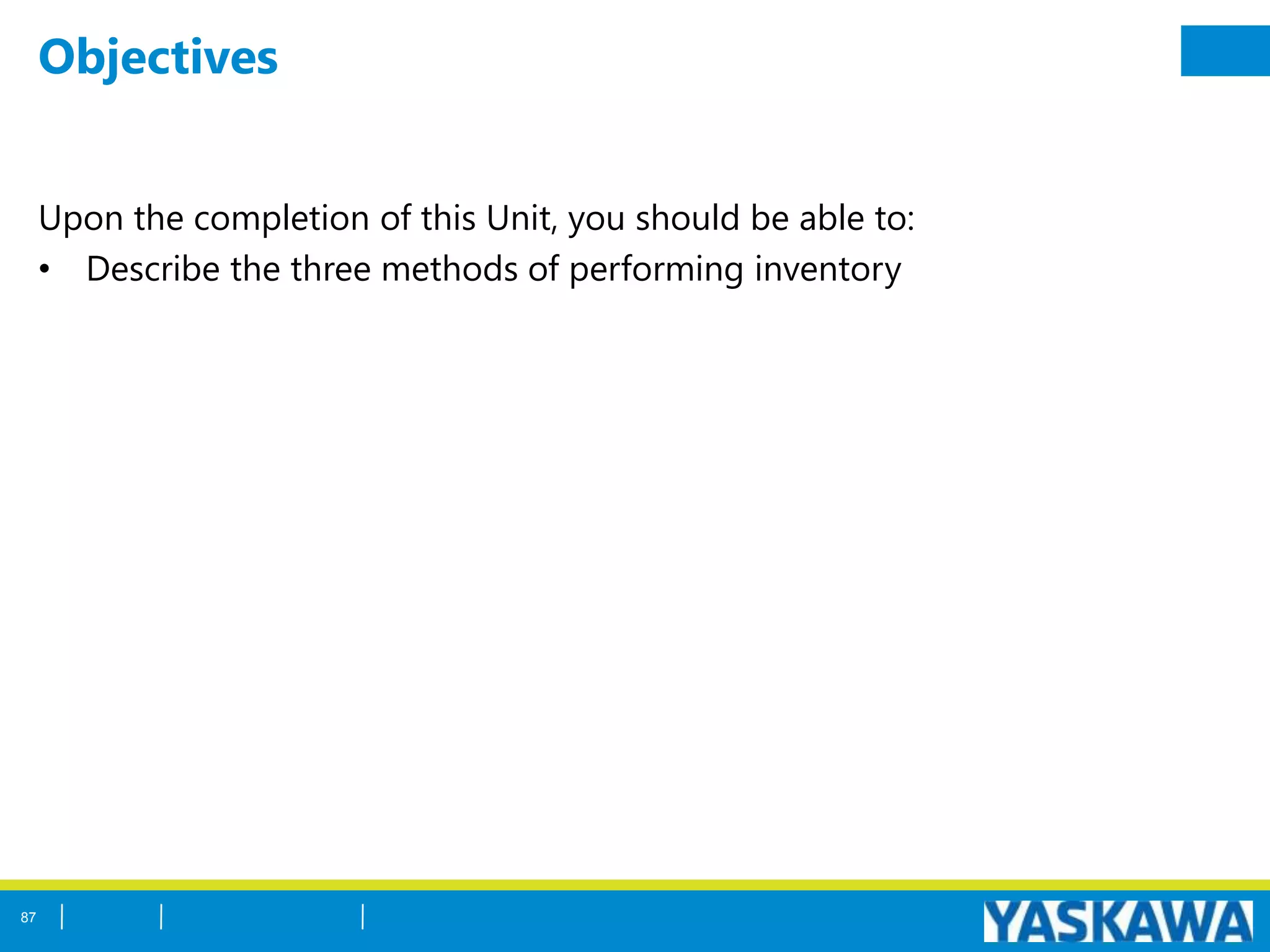 Objectives

Upon the completion of this Unit, you should be able to:
• Describe the three methods of performing inventory

87 | | |

YASKAWA